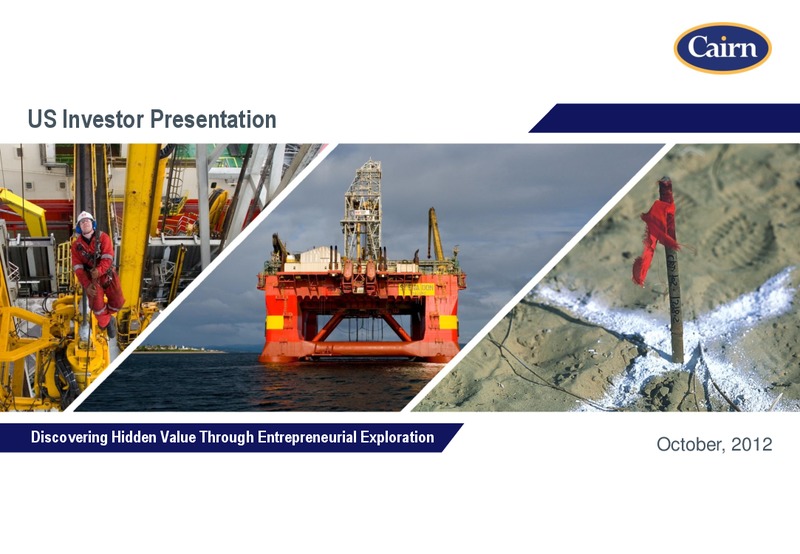 Cairn

US Investor Presentation

Discovering Hidden Value Through Entrepreneurial Exploration

October, 2012